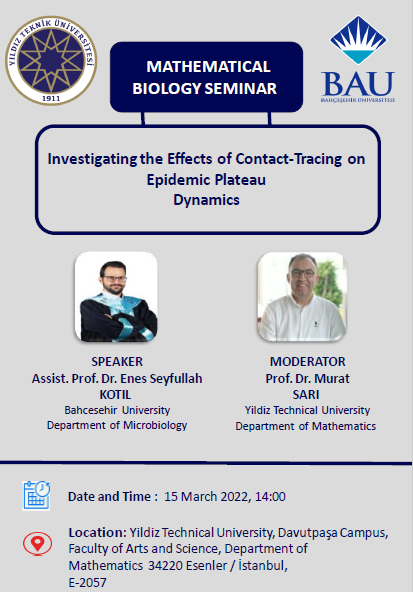 YILDIZ TEKNİK ÜNİVERSİTESİ
1911

MATHEMATICAL BIOLOGY SEMINAR

BAU
BAHÇEŞEHİR ÜNİVERSİTESİ

Investigating the Effects of Contact-Tracing on Epidemic Plateau Dynamics

SPEAKER
Assist. Prof. Dr. Enes Seyfullah KOTIL
Bahcesehir University
Department of Microbiology

MODERATOR
Prof. Dr. Murat SARI
Yildiz Technical University
Department of Mathematics

Date and Time : 15 March 2022, 14:00

Location: Yildiz Technical University, Davutpaşa Campus, Faculty of Arts and Science, Department of Mathematics 34220 Esenler / İstanbul, E-2057